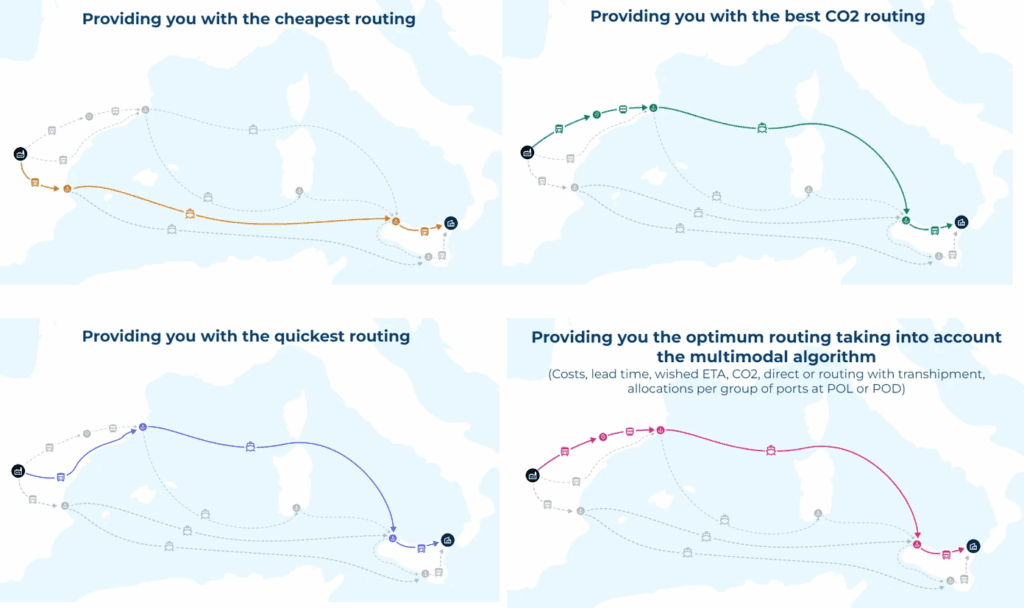 Providing you with the cheapest routing

Providing you with the best CO2 routing

Providing you with the quickest routing

Providing you the optimum routing taking into account the multimodal algorithm
(Costs, lead time, wished ETA, CO2, direct or routing with transhipment, allocations per group of ports at POL or POD)